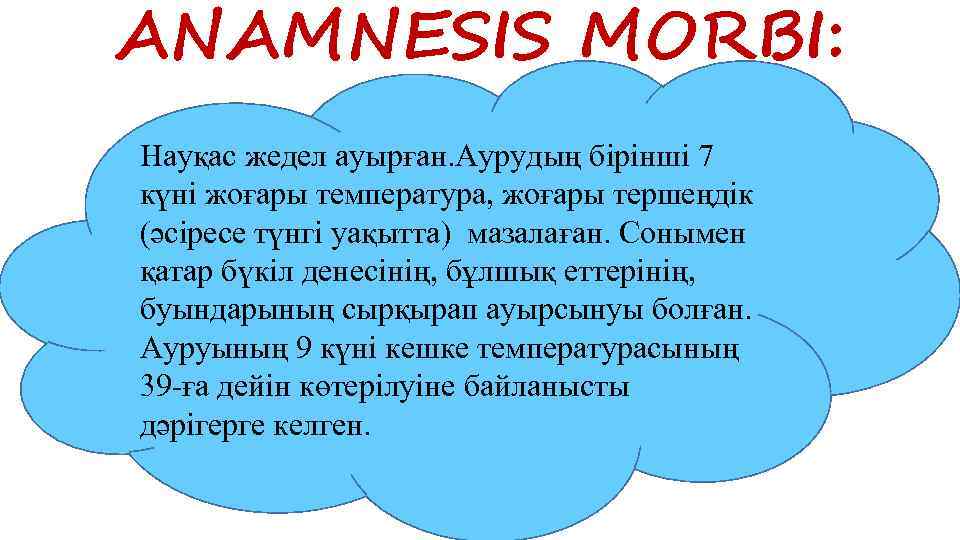 ANAMNESIS MORBI:

Науқас жедел ауырған.Аурудың бірінші 7 күні жоғары температура, жоғары тершеңдік (әсіресе түнгі уақытта) мазалаған. Сонымен қатар бүкіл денесінің, бұлшық еттерінің, буындарының сырқырап ауырсынуы болған. Ауруының 9 күні кешке температурасының 39-ға дейін көтерілуіне байланысты дәрігерге келген.